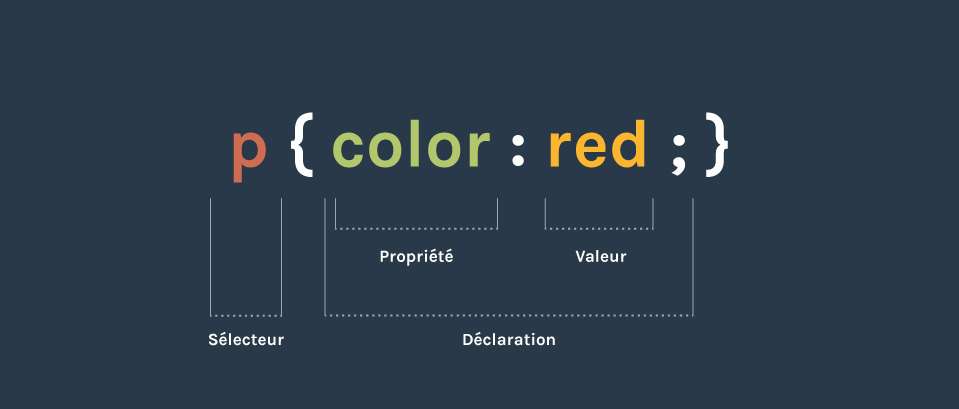 p { color : red ; }

Propriété

Valeur

Sélecteur

Déclaration